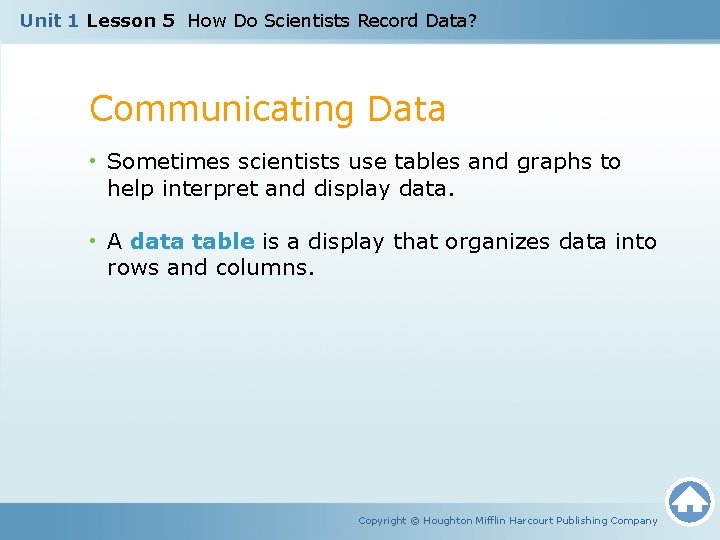 Unit 1 Lesson 5 How Do Scientists Record Data?

Communicating Data

• Sometimes scientists use tables and graphs to help interpret and display data.

• A data table is a display that organizes data into rows and columns.

Copyright © Houghton Mifflin Harcourt Publishing Company